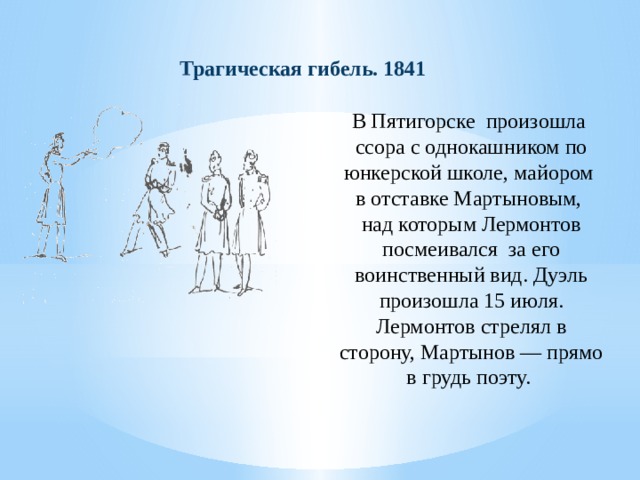 Трагическая гибель. 1841

В Пятигорске произошла ссора с однокашником по юнкерской школе, майором в отставке Мартыновым, над которым Лермонтов посмеивался за его воинственный вид. Дуэль произошла 15 июля. Лермонтов стрелял в сторону, Мартынов — прямо в грудь поэту.